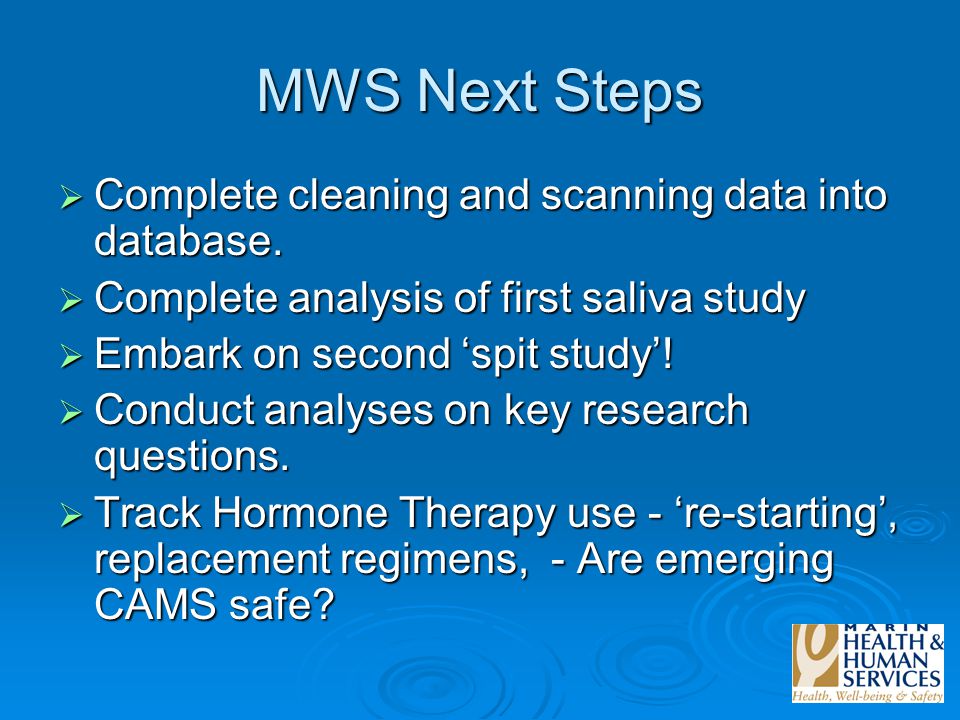 MWS Next Steps

➢ Complete cleaning and scanning data into database.

➢ Complete analysis of first saliva study

➢ Embark on second ‘spit study’!

➢ Conduct analyses on key research questions.

➢ Track Hormone Therapy use - ‘re-starting’, replacement regimens, - Are emerging CAMS safe?

MARIN
HEALTH &
HUMAN
SERVICES
Health, Well-being & Safety